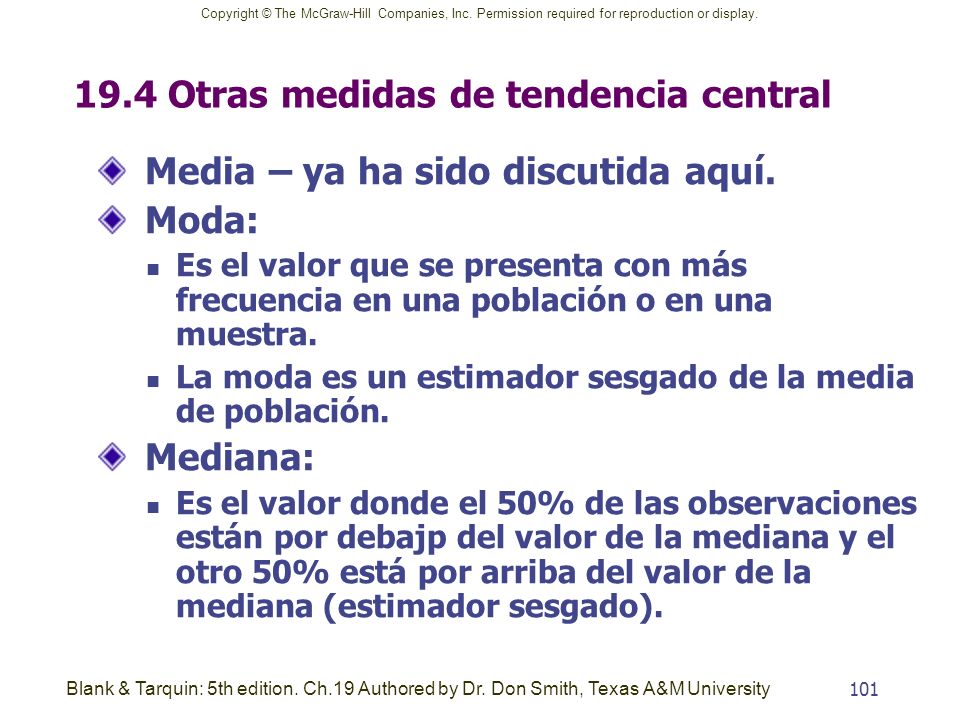 Copyright © The McGraw-Hill Companies, Inc. Permission required for reproduction or display.

19.4 Otras medidas de tendencia central

Media – ya ha sido discutida aquí.

Moda:

Es el valor que se presenta con más frecuencia en una población o en una muestra.

La moda es un estimador sesgado de la media de población.

Mediana:

Es el valor donde el 50% de las observaciones están por debajp del valor de la mediana y el otro 50% está por arriba del valor de la mediana (estimador sesgado).

Blank & Tarquin: 5th edition. Ch.19 Authored by Dr. Don Smith, Texas A&M University

101